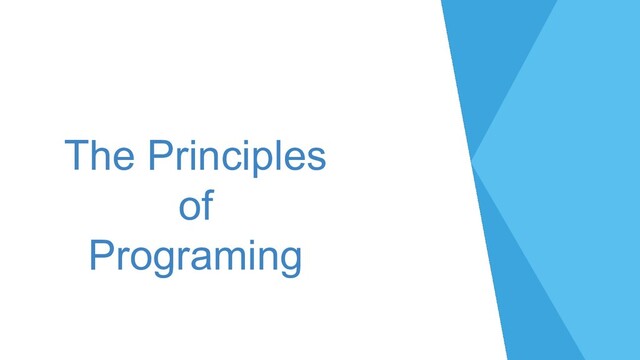 The Principles of Programing